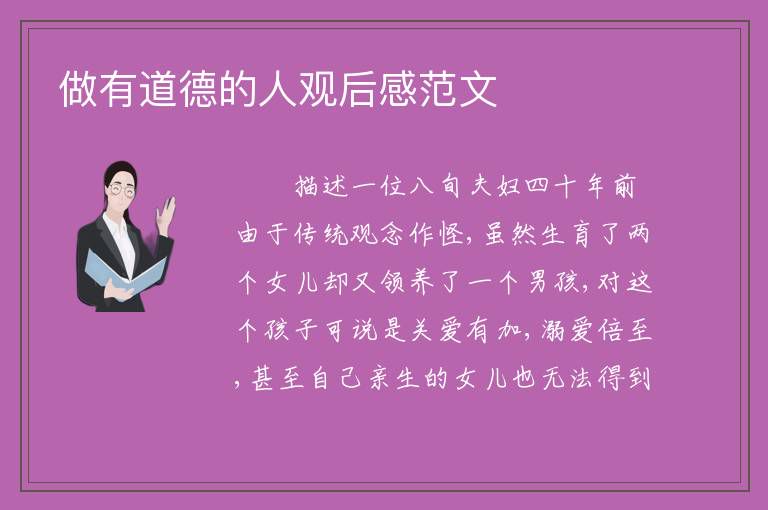 做有道德的人观后感范文

描述一位八旬夫妇四十年前由于传统观念作怪，虽然生育了两个女儿却又领养了一个男孩，对这个孩子可说是关爱有加，溺爱倍至，甚至自己亲生的女儿也无法得到